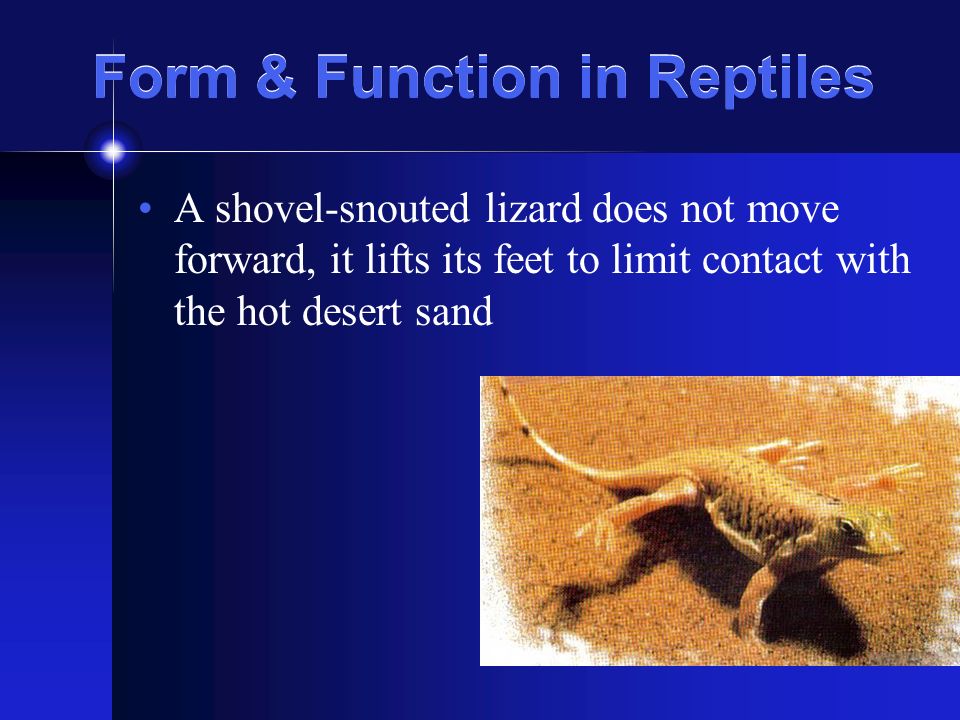 Form & Function in Reptiles

• A shovel-snouted lizard does not move forward, it lifts its feet to limit contact with the hot desert sand